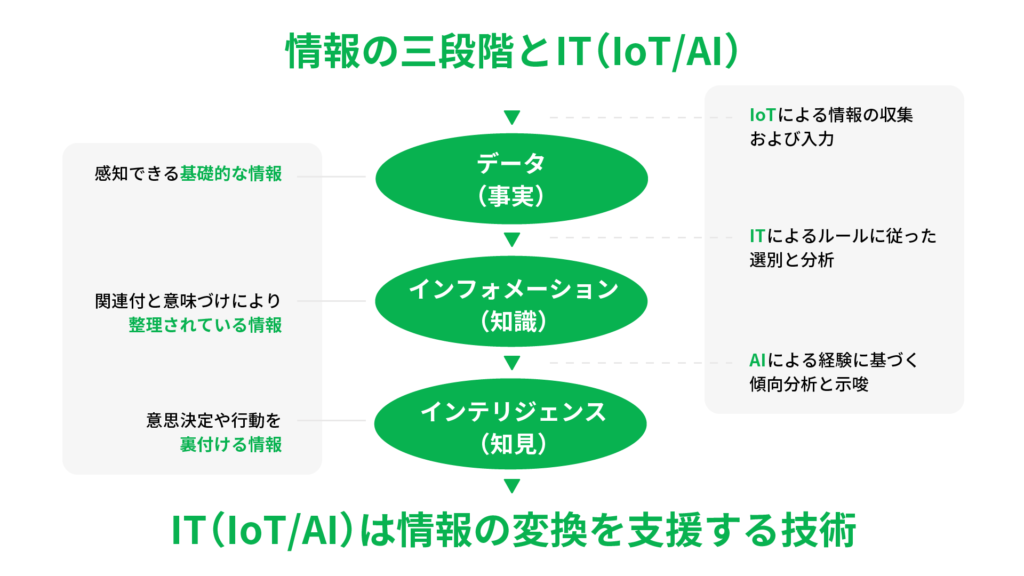 情報の三段階とIT（IoT/AI）

感知できる基礎的な情報

関連付と意味づけにより整理されている情報

意思決定や行動を裏付ける情報

データ（事実）

インフォメーション（知識）

インテリジェンス（知見）

IoTによる情報の収集および入力

ITによるルールに従った選別と分析

AIによる経験に基づく傾向分析と示唆

IT（IoT/AI）は情報の変換を支援する技術